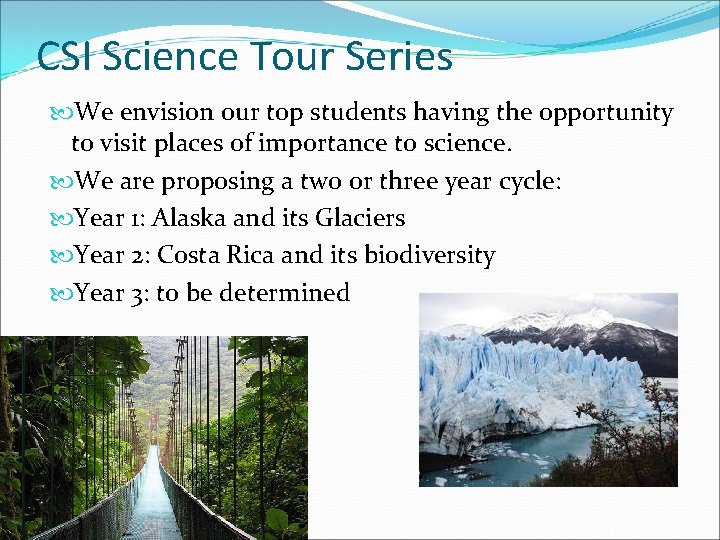 CSI Science Tour Series

We envision our top students having the opportunity to visit places of importance to science.

We are proposing a two or three year cycle:

Year 1: Alaska and its Glaciers

Year 2: Costa Rica and its biodiversity

Year 3: to be determined